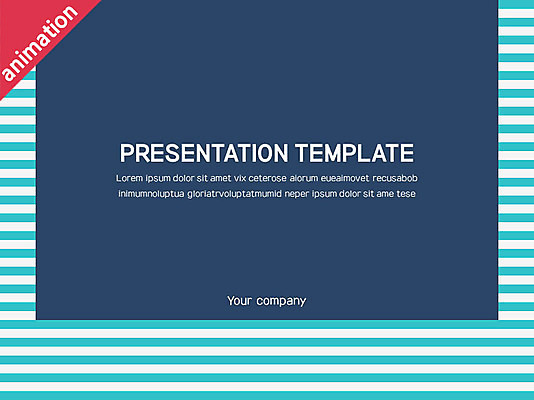 animation

PRESENTATION TEMPLATE

Lorem ipsum dolor sit amet vix ceterose alorum euealmovet recusabob inimumnoluptua gloriatrvoluptatmumid neper ipsum dolor sit ame tese

Your company